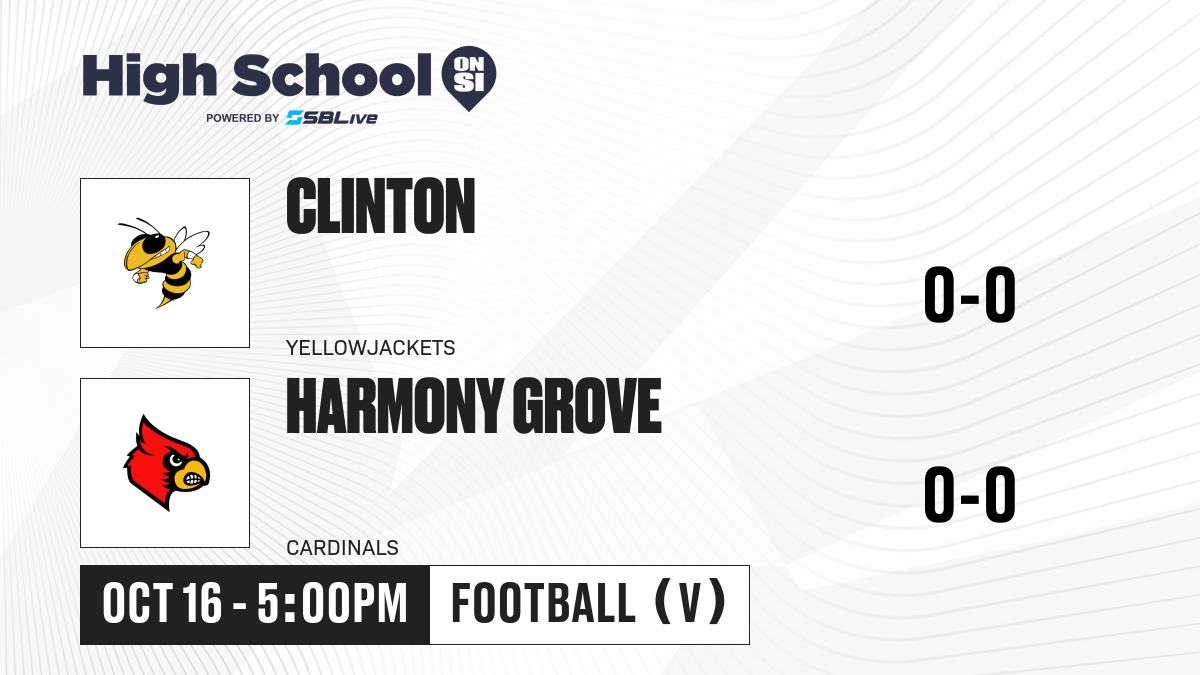 High School ON SI
POWERED BY SBLive

CLINTON
YELLOWJACKETS
0-0

HARMONY GROVE
CARDINALS
0-0

OCT 16 - 5:00PM
FOOTBALL (V)